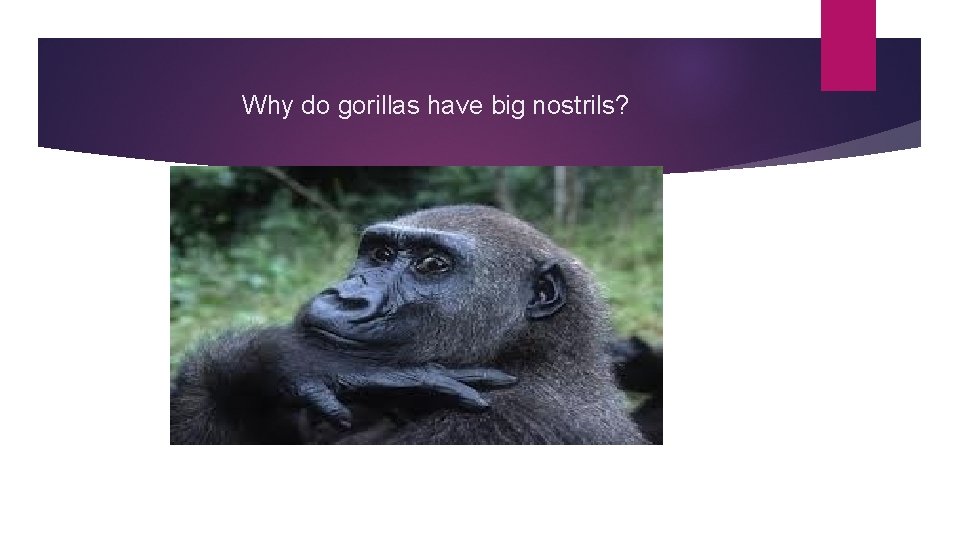 Why do gorillas have big nostrils?